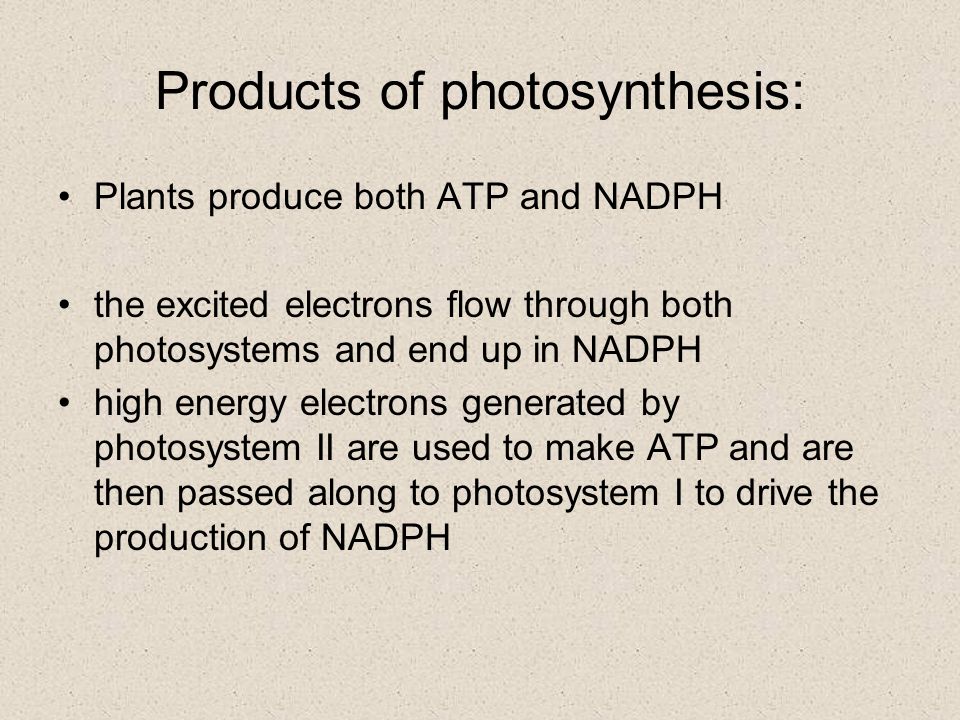 Products of photosynthesis:

• Plants produce both ATP and NADPH

• the excited electrons flow through both photosystems and end up in NADPH

• high energy electrons generated by photosystem II are used to make ATP and are then passed along to photosystem I to drive the production of NADPH